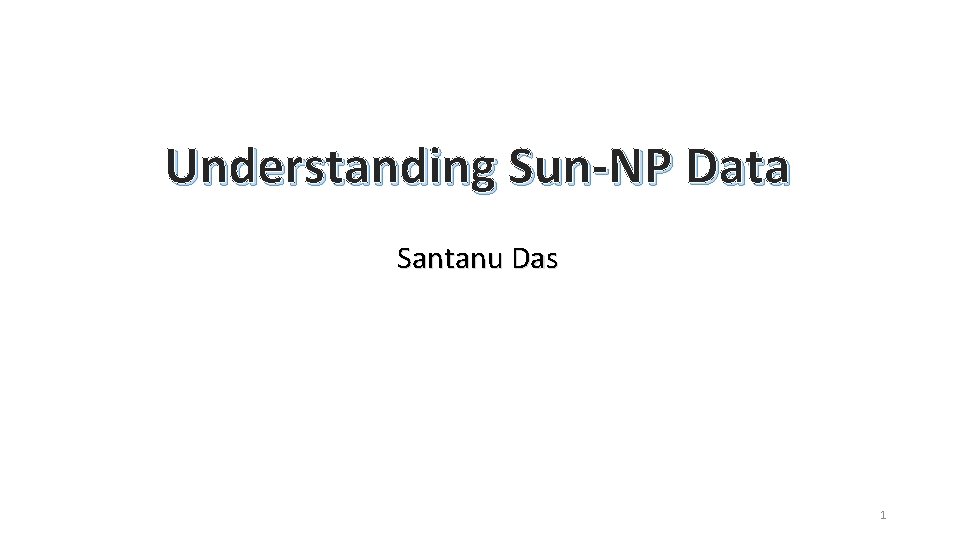 Understanding Sun-NP Data

Santanu Das

1